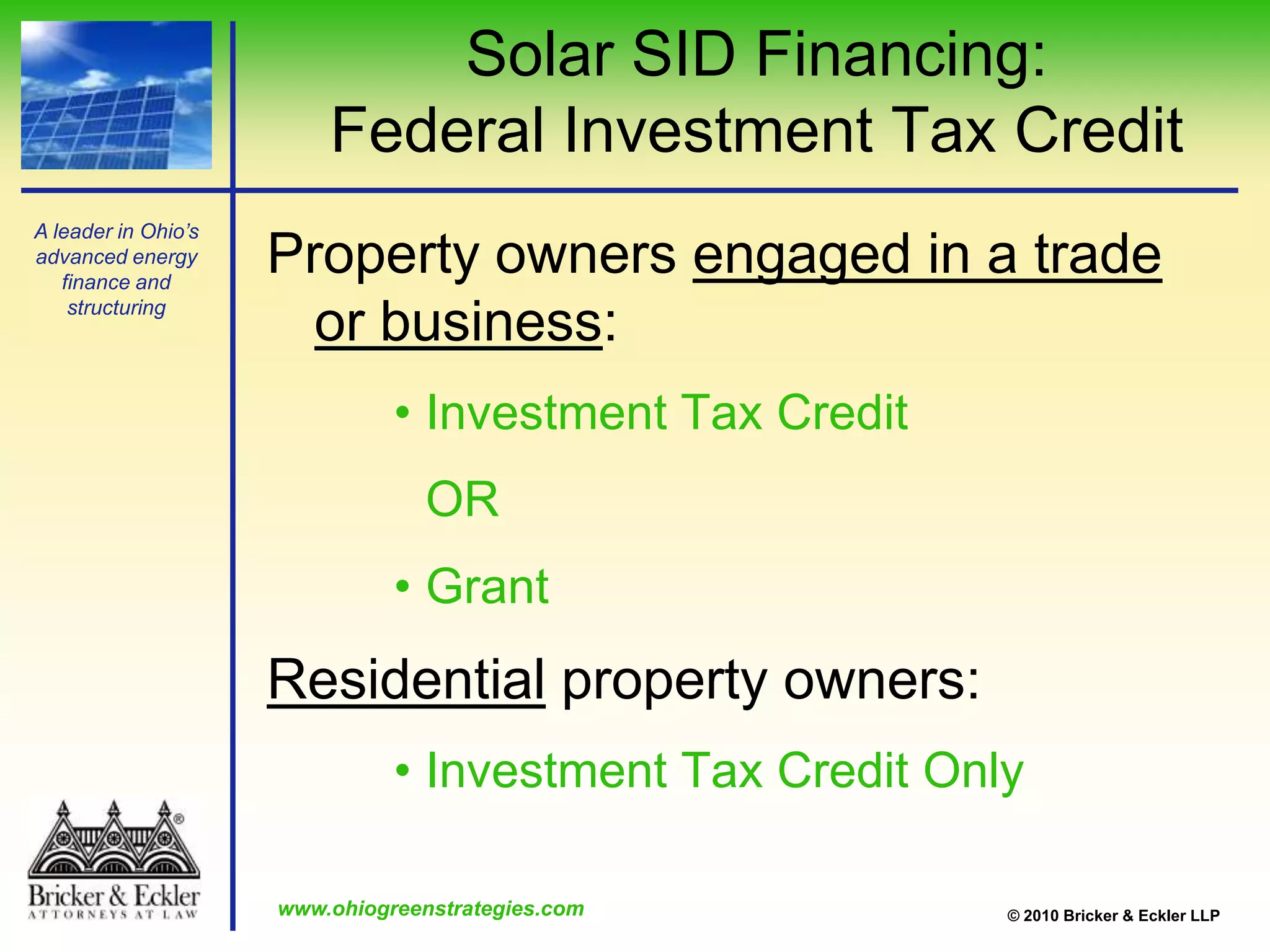 Solar SID Financing:
Federal Investment Tax Credit

A leader in Ohio's advanced energy finance and structuring

Property owners engaged in a trade or business:

• Investment Tax Credit

OR

• Grant

Residential property owners:

• Investment Tax Credit Only

Bricker & Eckler
ATTORNEYS AT LAW

www.ohiogreenstrategies.com

© 2010 Bricker & Eckler LLP